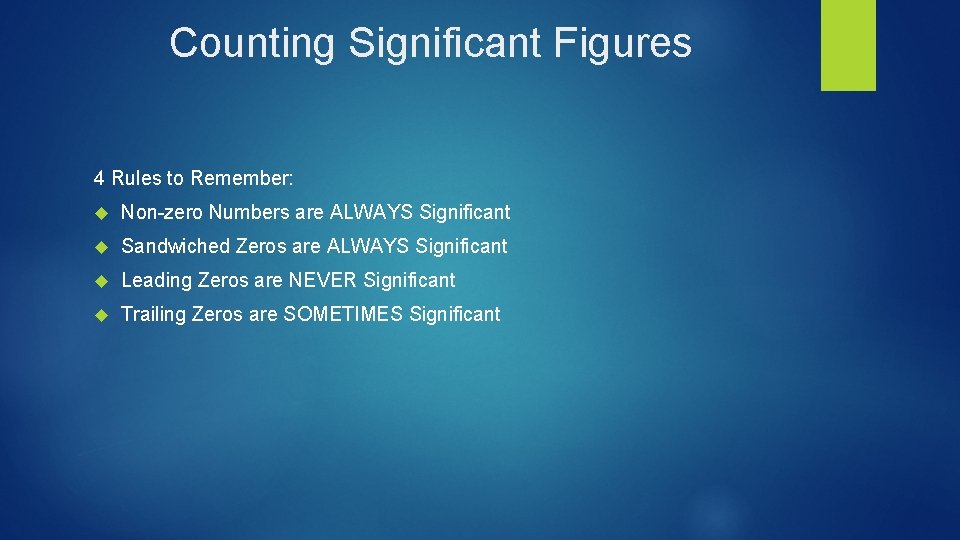 Counting Significant Figures

4 Rules to Remember:

Non-zero Numbers are ALWAYS Significant

Sandwiched Zeros are ALWAYS Significant

Leading Zeros are NEVER Significant

Trailing Zeros are SOMETIMES Significant